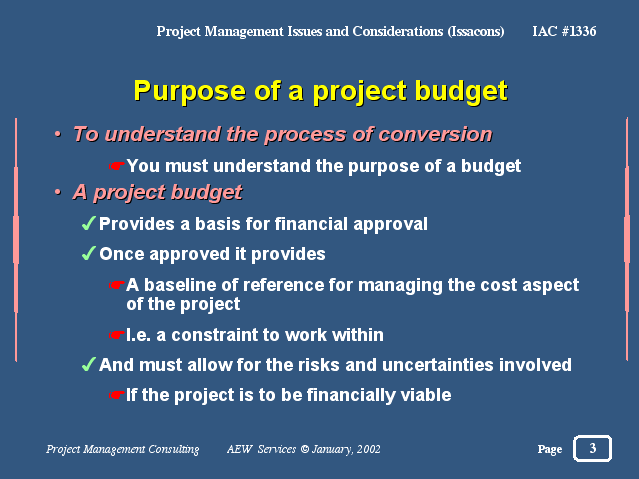 Project Management Issues and Considerations (Issacons) IAC #1336

Purpose of a project budget

• To understand the process of conversion

☛You must understand the purpose of a budget

• A project budget

✓Provides a basis for financial approval

✓Once approved it provides

☛A baseline of reference for managing the cost aspect of the project

☛I.e. a constraint to work within

✓And must allow for the risks and uncertainties involved

☛If the project is to be financially viable

Project Management Consulting AEW Services © January, 2002 Page 3